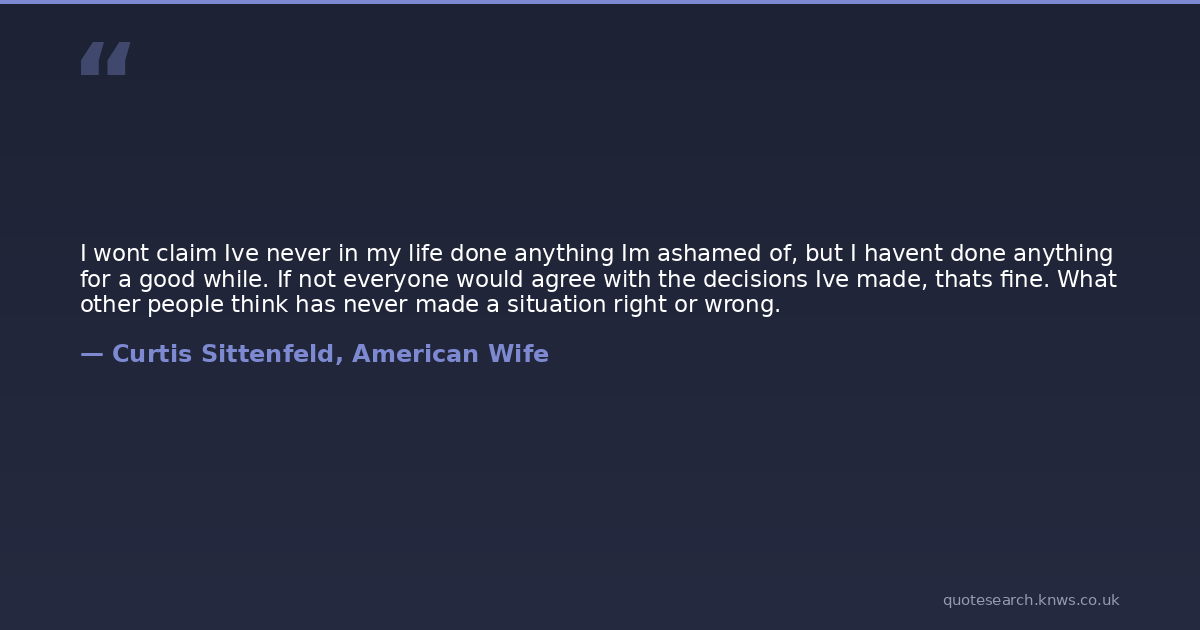 “

I wont claim Ive never in my life done anything Im ashamed of, but I havent done anything for a good while. If not everyone would agree with the decisions Ive made, thats fine. What other people think has never made a situation right or wrong.

— Curtis Sittenfeld, American Wife

quotesearch.knws.co.uk